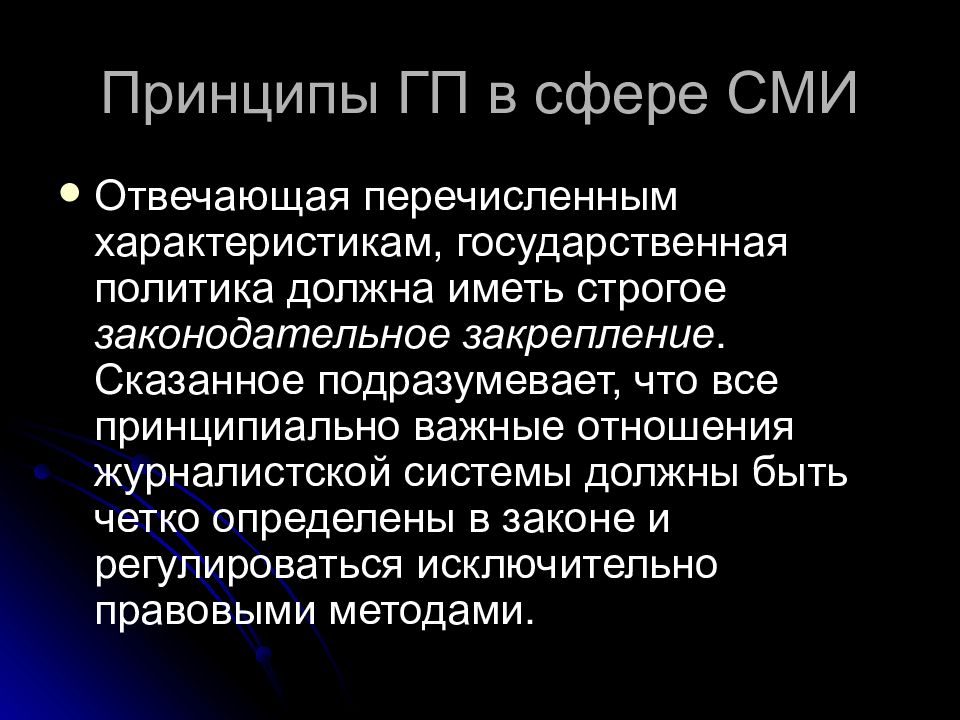 Принципы ГП в сфере СМИ

Отвечающая перечисленным характеристикам, государственная политика должна иметь строгое законодательное закрепление. Сказанное подразумевает, что все принципиально важные отношения журналистской системы должны быть четко определены в законе и регулироваться исключительно правовыми методами.